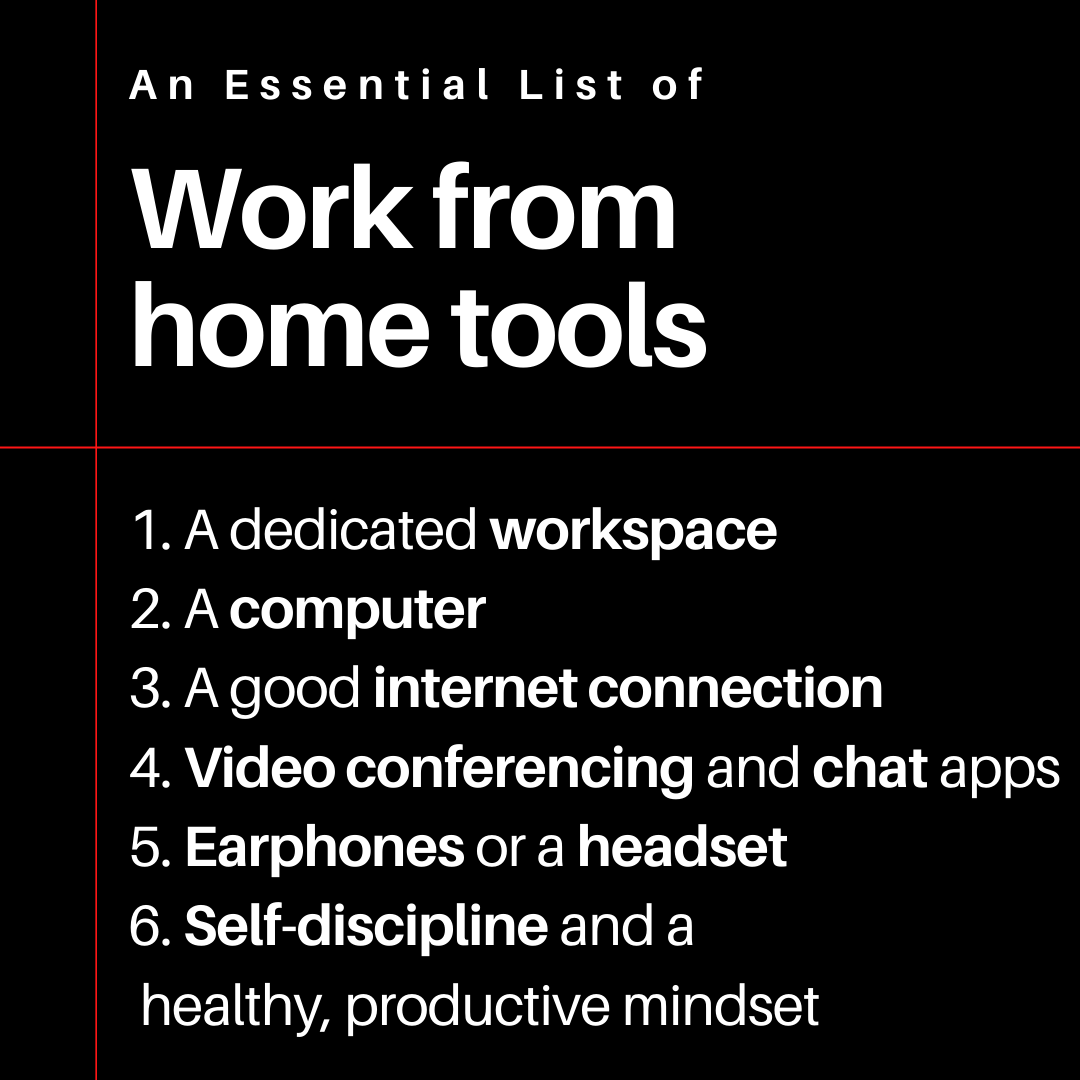 An Essential List of

Work from home tools

1. A dedicated workspace
2. A computer
3. A good internet connection
4. Video conferencing and chat apps
5. Earphones or a headset
6. Self-discipline and a healthy, productive mindset